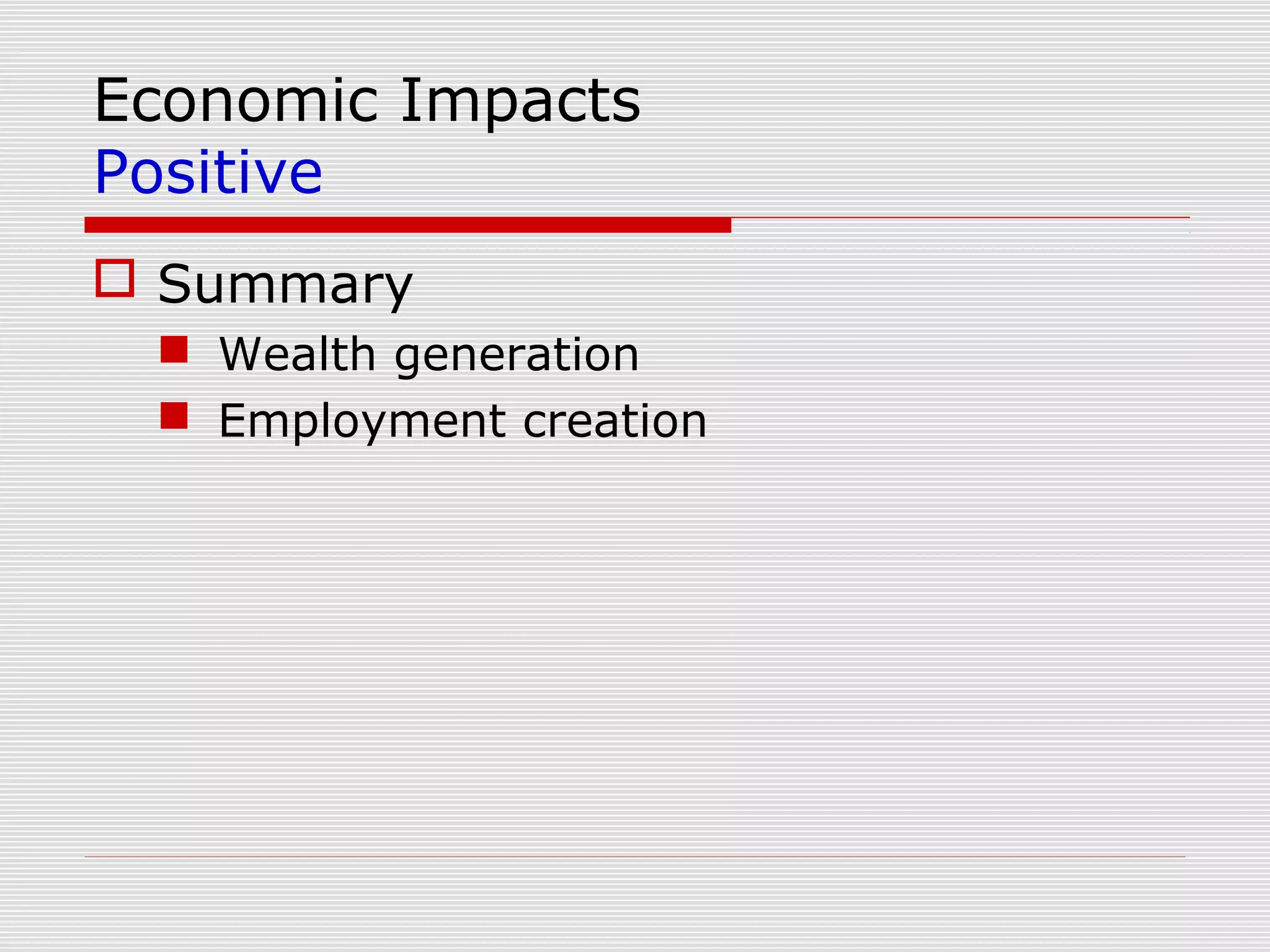 Economic Impacts
Positive

Summary

Wealth generation

Employment creation